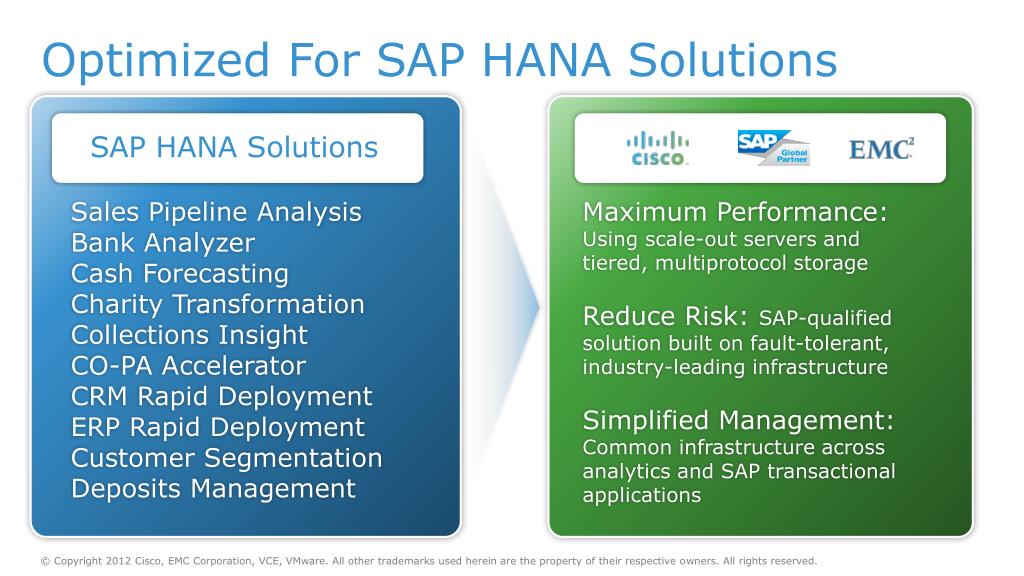 Optimized For SAP HANA Solutions

SAP HANA Solutions

Sales Pipeline Analysis
Bank Analyzer
Cash Forecasting
Charity Transformation
Collections Insight
CO-PA Accelerator
CRM Rapid Deployment
ERP Rapid Deployment
Customer Segmentation
Deposits Management

CISCO. SAP Global Partner EMC$^2$

Maximum Performance: Using scale-out servers and tiered, multiprotocol storage

Reduce Risk: SAP-qualified solution built on fault-tolerant, industry-leading infrastructure

Simplified Management: Common infrastructure across analytics and SAP transactional applications

© Copyright 2012 Cisco, EMC Corporation, VCE, VMware. All other trademarks used herein are the property of their respective owners. All rights reserved.